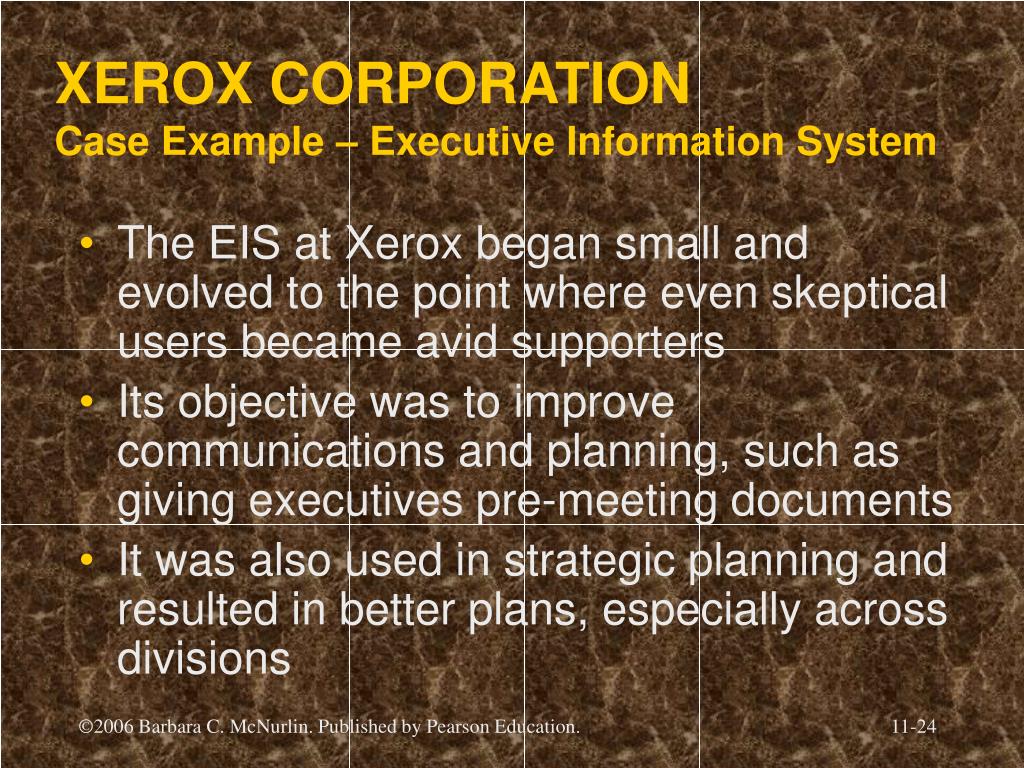 XEROX CORPORATION
Case Example – Executive Information System

• The EIS at Xerox began small and evolved to the point where even skeptical users became avid supporters
• Its objective was to improve communications and planning, such as giving executives pre-meeting documents
• It was also used in strategic planning and resulted in better plans, especially across divisions

©2006 Barbara C. McNurlin. Published by Pearson Education.

11-24